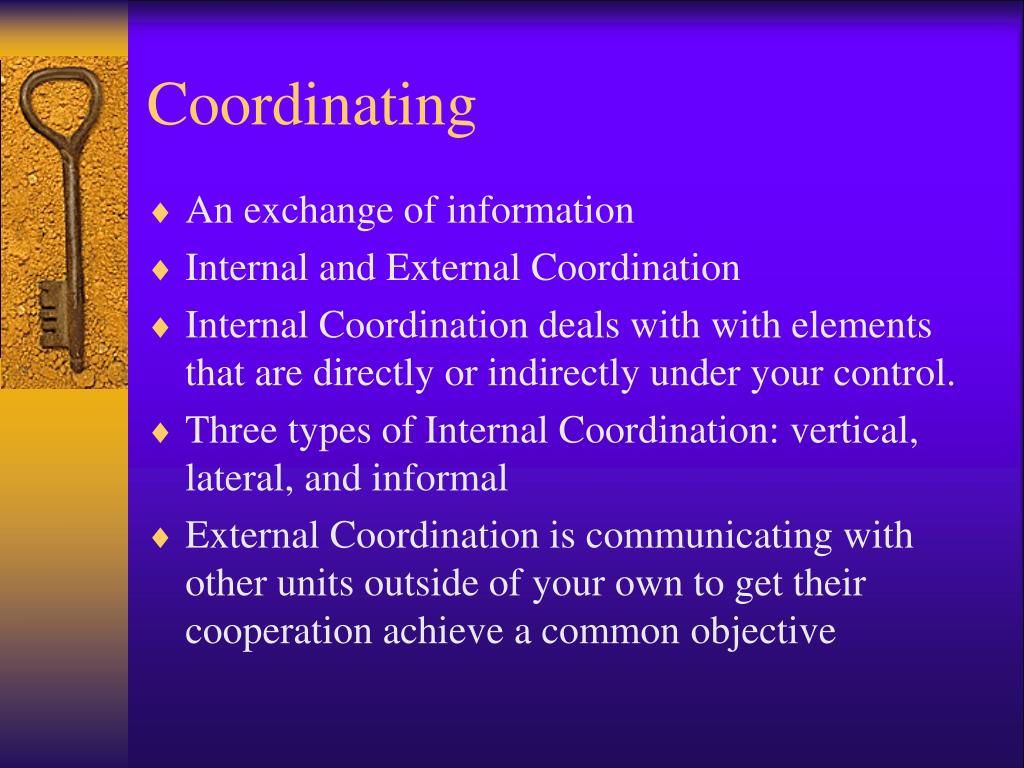 Coordinating

♦ An exchange of information
♦ Internal and External Coordination
♦ Internal Coordination deals with with elements that are directly or indirectly under your control.
♦ Three types of Internal Coordination: vertical, lateral, and informal
♦ External Coordination is communicating with other units outside of your own to get their cooperation achieve a common objective